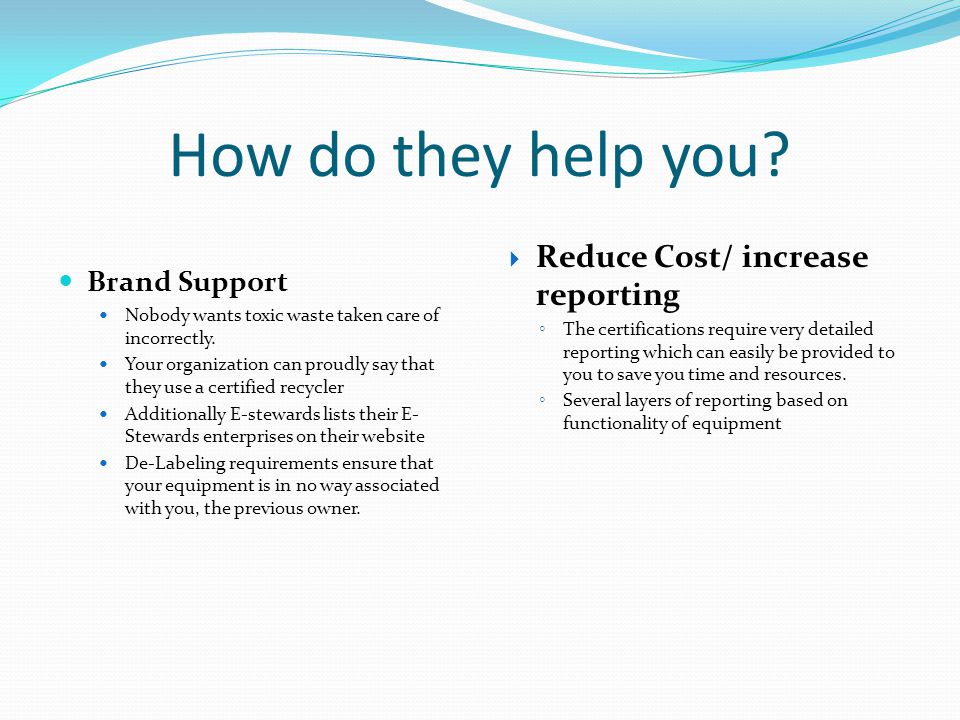 How do they help you?

- Brand Support
  - Nobody wants toxic waste taken care of incorrectly.
  - Your organization can proudly say that they use a certified recycler
  - Additionally E-stewards lists their E-Stewards enterprises on their website
  - De-Labeling requirements ensure that your equipment is in no way associated with you, the previous owner.

- Reduce Cost/ increase reporting
  - The certifications require very detailed reporting which can easily be provided to you to save you time and resources.
  - Several layers of reporting based on functionality of equipment